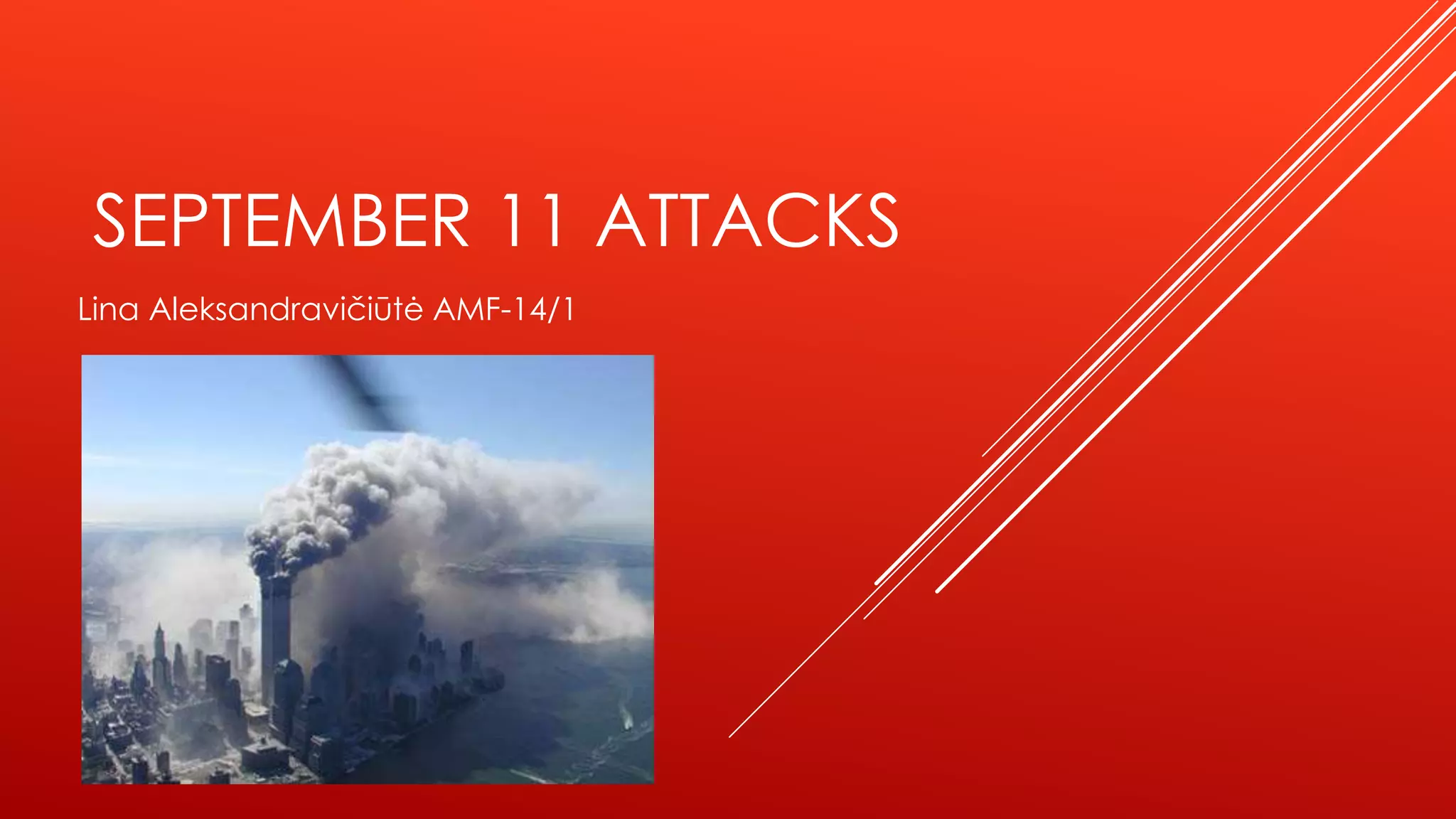 SEPTEMBER 11 ATTACKS

Lina Aleksandravičiūtė AMF-14/1